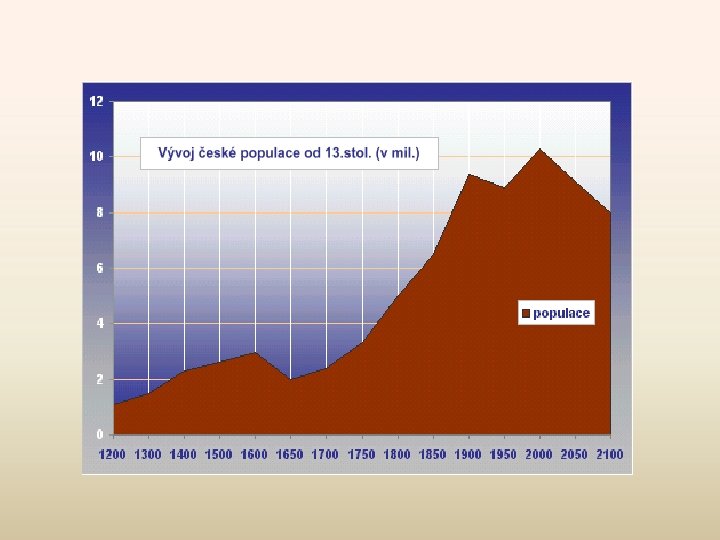 Vývoj české populace od 13.stol. (v mil.)

12
10
8
6
4
2
0

populace

1200 1300 1400 1500 1600 1650 1700 1750 1800 1850 1900 1950 2000 2050 2100